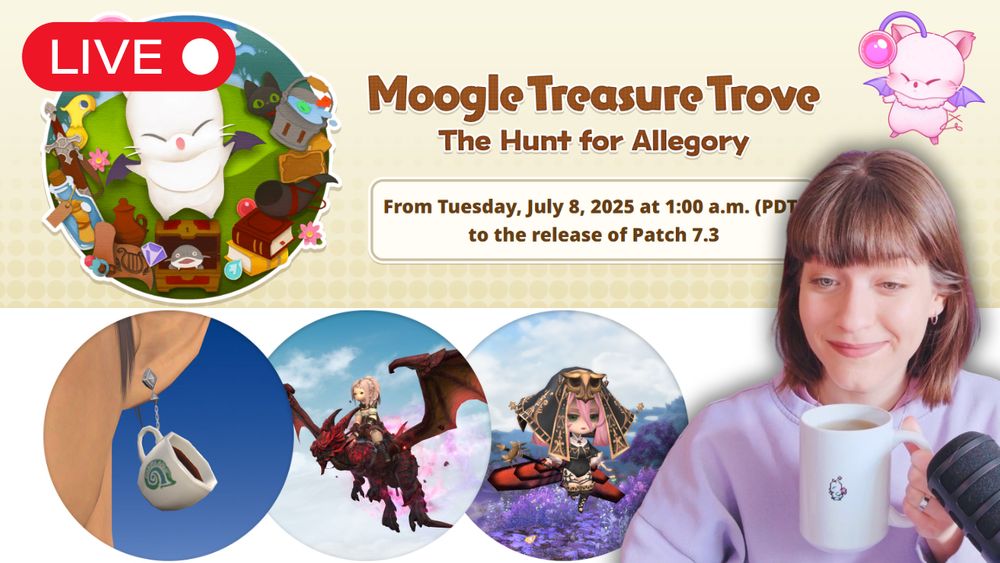 LIVE

Moogle Treasure Trove
The Hunt for Allegory

From Tuesday, July 8, 2025 at 1:00 a.m. (PDT
to the release of Patch 7.3